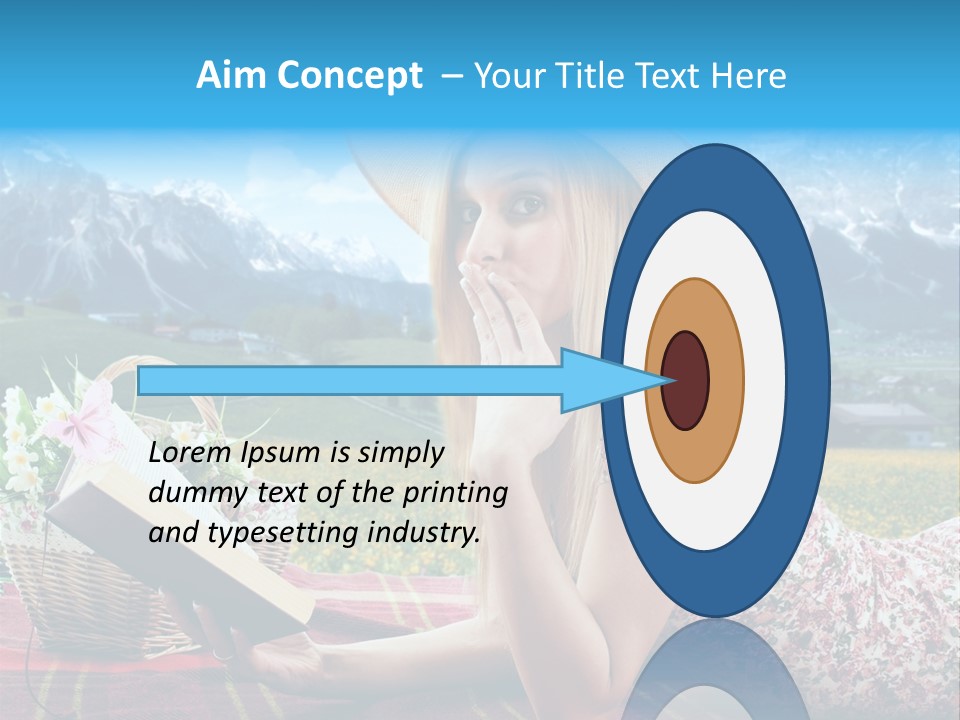 Aim Concept – Your Title Text Here

Lorem Ipsum is simply dummy text of the printing and typesetting industry.